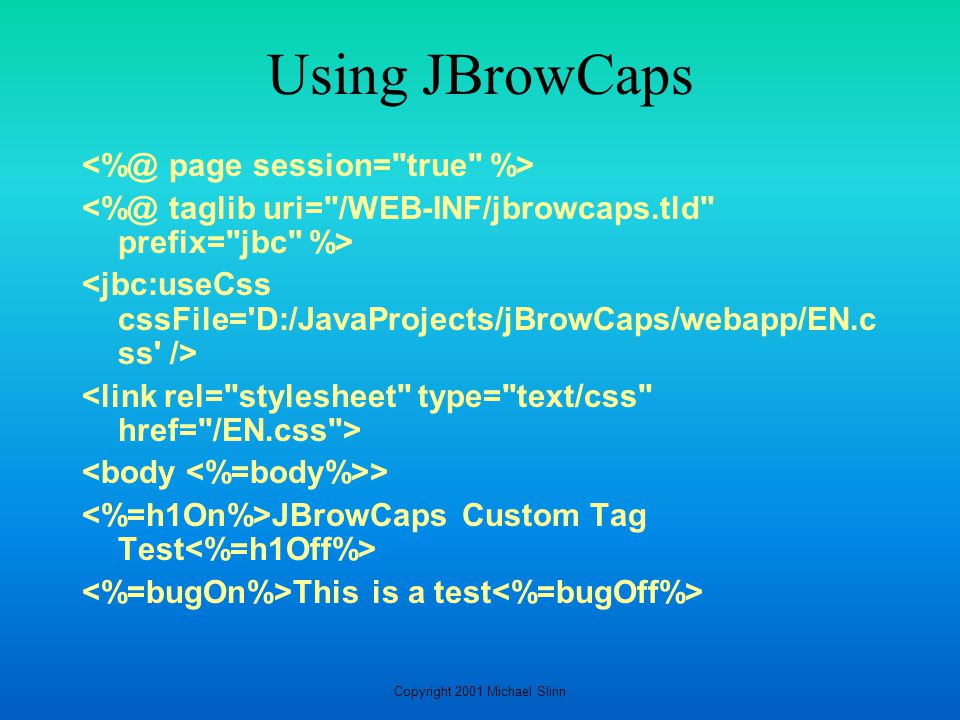 Using JBrowCaps

<%@ page session="true" %>

<%@ taglib uri="/WEB-INF/jbrowcaps.tld" prefix="jbc" %>

<jbc:useCss cssFile='D:/JavaProjects/jBrowCaps/webapp/EN.css' />

<link rel="stylesheet" type="text/css" href="/EN.css">

<body <%=body%>>

<%=h1On%>JBrowCaps Custom Tag Test<%=h1Off%>

<%=bugOn%>This is a test<%=bugOff%>

Copyright 2001 Michael Slinn